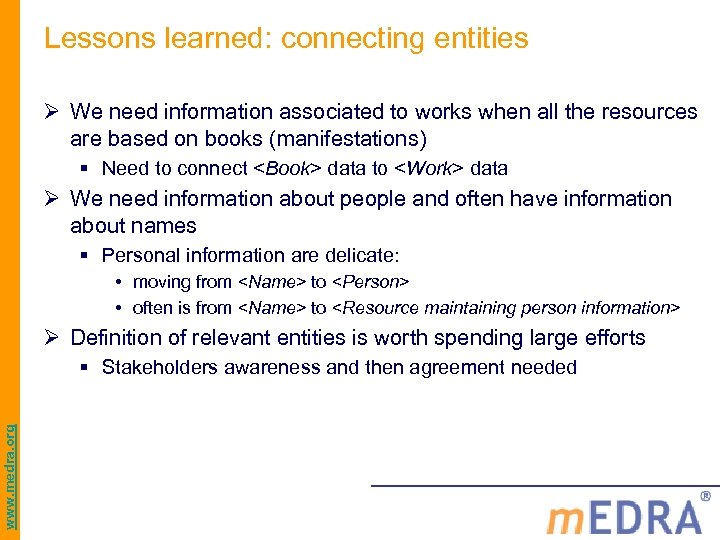 Lessons learned: connecting entities

➢ We need information associated to works when all the resources are based on books (manifestations)

▪ Need to connect <Book> data to <Work> data

➢ We need information about people and often have information about names

▪ Personal information are delicate:

• moving from <Name> to <Person>

• often is from <Name> to <Resource maintaining person information>

➢ Definition of relevant entities is worth spending large efforts

▪ Stakeholders awareness and then agreement needed

www.medra.org

mEDRA®